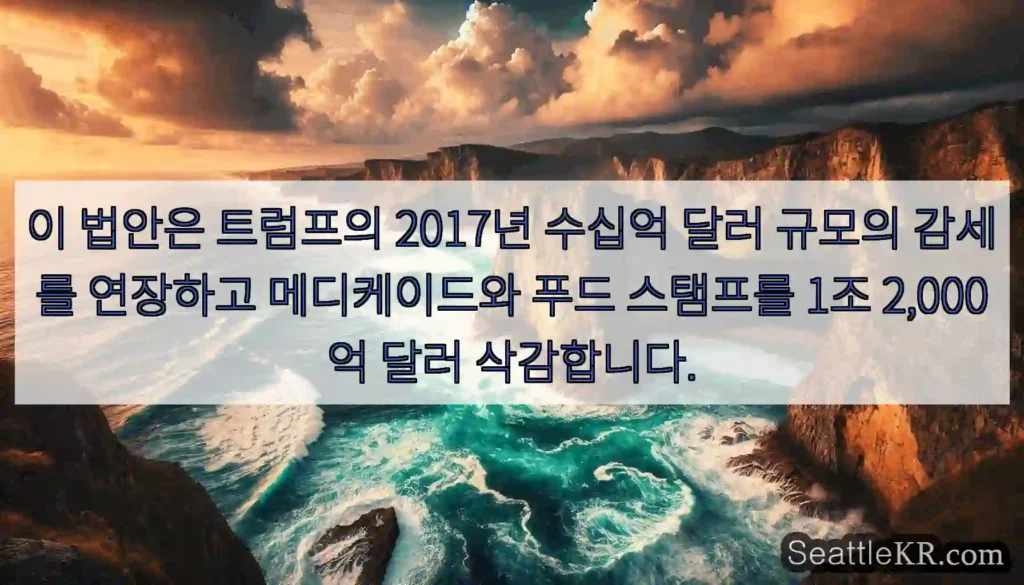 이 법안은 트럼프의 2017년 수십억 달러 규모의 감세를 연장하고 메디케이드와 푸드 스탬프를 1조 2,000억 달러 삭감합니다.

SeattleKR.com